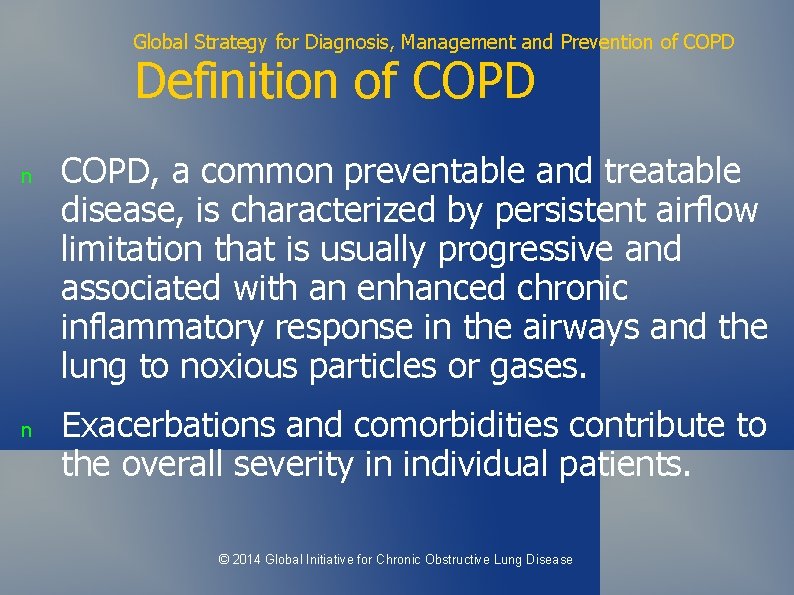 Global Strategy for Diagnosis, Management and Prevention of COPD
Definition of COPD

n COPD, a common preventable and treatable disease, is characterized by persistent airflow limitation that is usually progressive and associated with an enhanced chronic inflammatory response in the airways and the lung to noxious particles or gases.

n Exacerbations and comorbidities contribute to the overall severity in individual patients.

© 2014 Global Initiative for Chronic Obstructive Lung Disease